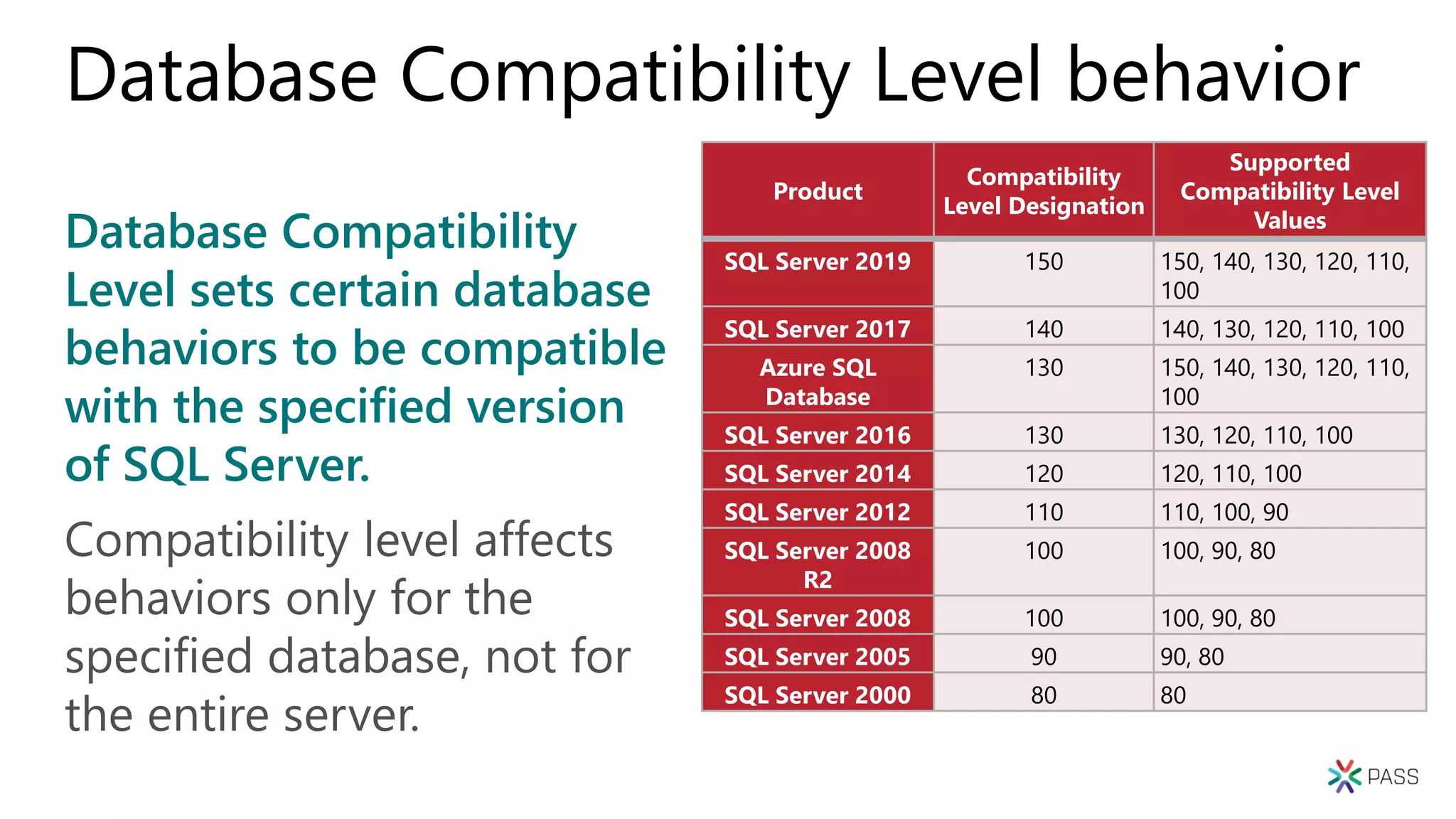 Database Compatibility Level behavior

Database Compatibility Level sets certain database behaviors to be compatible with the specified version of SQL Server.

Compatibility level affects behaviors only for the specified database, not for the entire server.

| Product | Compatibility Level Designation | Supported Compatibility Level Values |
|---|---|---|
| SQL Server 2019 | 150 | 150, 140, 130, 120, 110, 100 |
| SQL Server 2017 | 140 | 140, 130, 120, 110, 100 |
| Azure SQL Database | 130 | 150, 140, 130, 120, 110, 100 |
| SQL Server 2016 | 130 | 130, 120, 110, 100 |
| SQL Server 2014 | 120 | 120, 110, 100 |
| SQL Server 2012 | 110 | 110, 100, 90 |
| SQL Server 2008 R2 | 100 | 100, 90, 80 |
| SQL Server 2008 | 100 | 100, 90, 80 |
| SQL Server 2005 | 90 | 90, 80 |
| SQL Server 2000 | 80 | 80 |

PASS